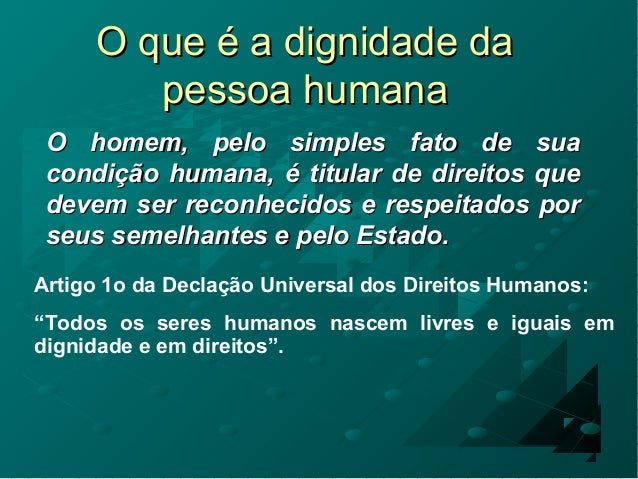 O que é a dignidade da pessoa humana

O homem, pelo simples fato de sua condição humana, é titular de direitos que devem ser reconhecidos e respeitados por seus semelhantes e pelo Estado.

Artigo 1o da Declação Universal dos Direitos Humanos:

“Todos os seres humanos nascem livres e iguais em dignidade e em direitos”.